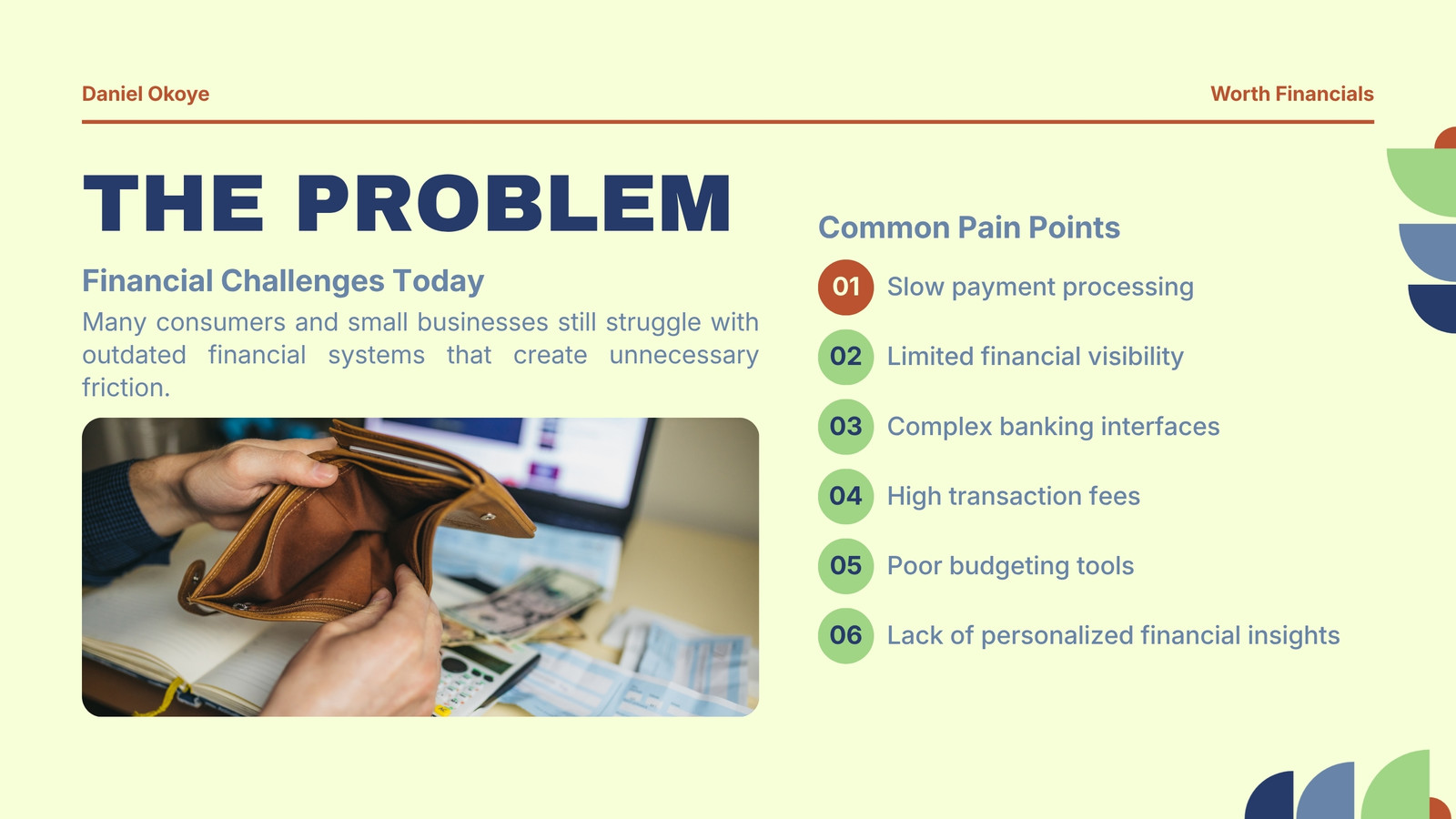 Daniel Okoye

Worth Financials

THE PROBLEM

Financial Challenges Today

Many consumers and small businesses still struggle with outdated financial systems that create unnecessary friction.

Common Pain Points

01 Slow payment processing

02 Limited financial visibility

03 Complex banking interfaces

04 High transaction fees

05 Poor budgeting tools

06 Lack of personalized financial insights